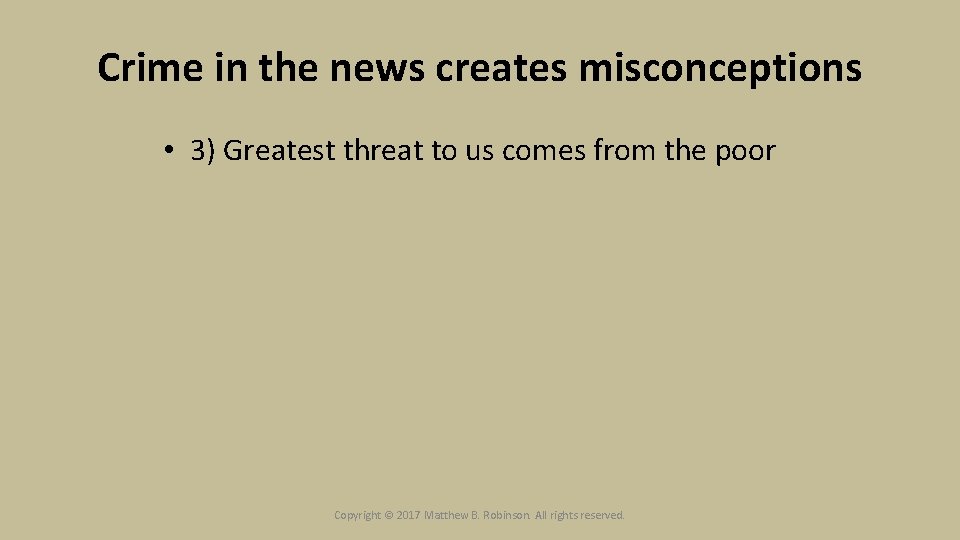 Crime in the news creates misconceptions

• 3) Greatest threat to us comes from the poor

Copyright © 2017 Matthew B. Robinson. All rights reserved.